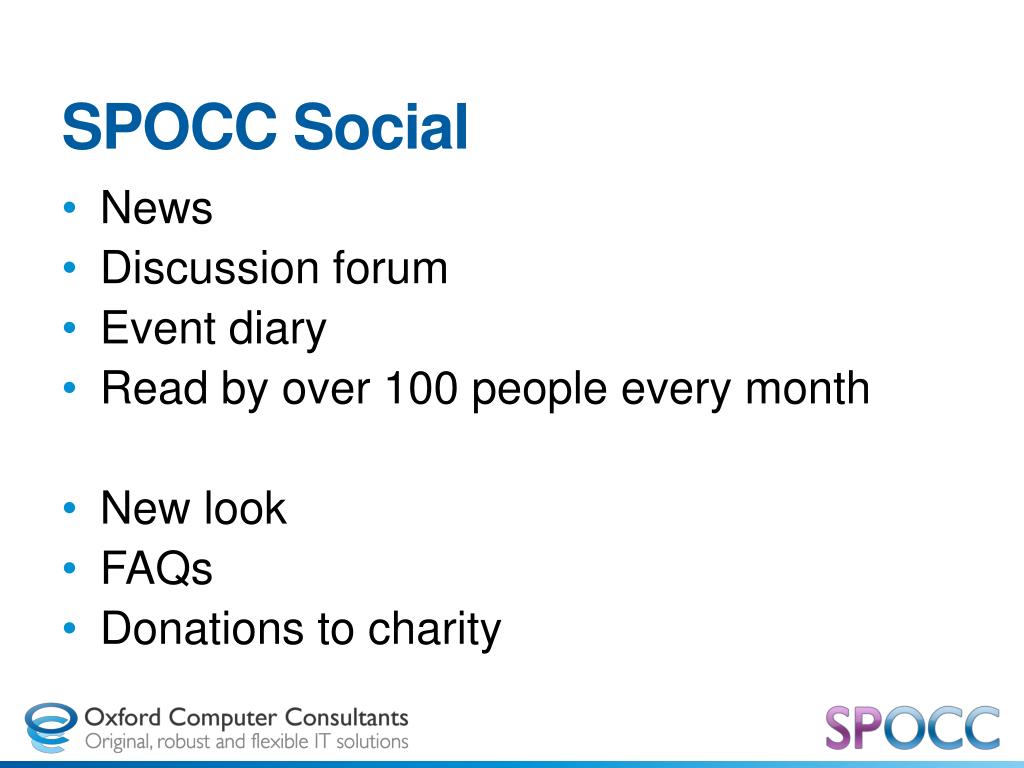 SPOCC Social

• News
• Discussion forum
• Event diary
• Read by over 100 people every month

• New look
• FAQs
• Donations to charity

Oxford Computer Consultants
Original, robust and flexible IT solutions

SPOCC